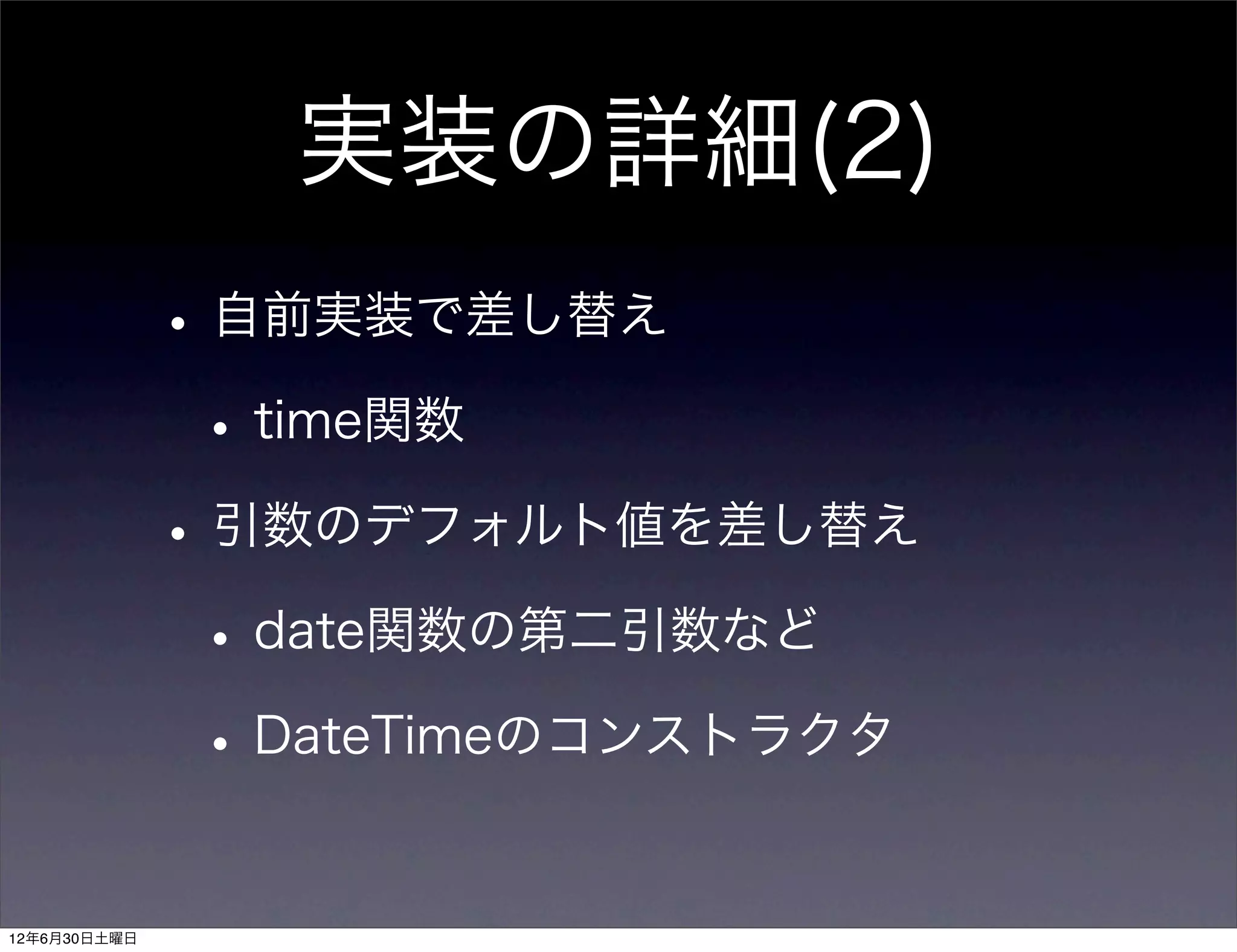 実装の詳細(2)

• 自前実装で差し替え

• time関数

• 引数のデフォルト値を差し替え

• date関数の第二引数など

• DateTimeのコンストラクタ

12年6月30日土曜日